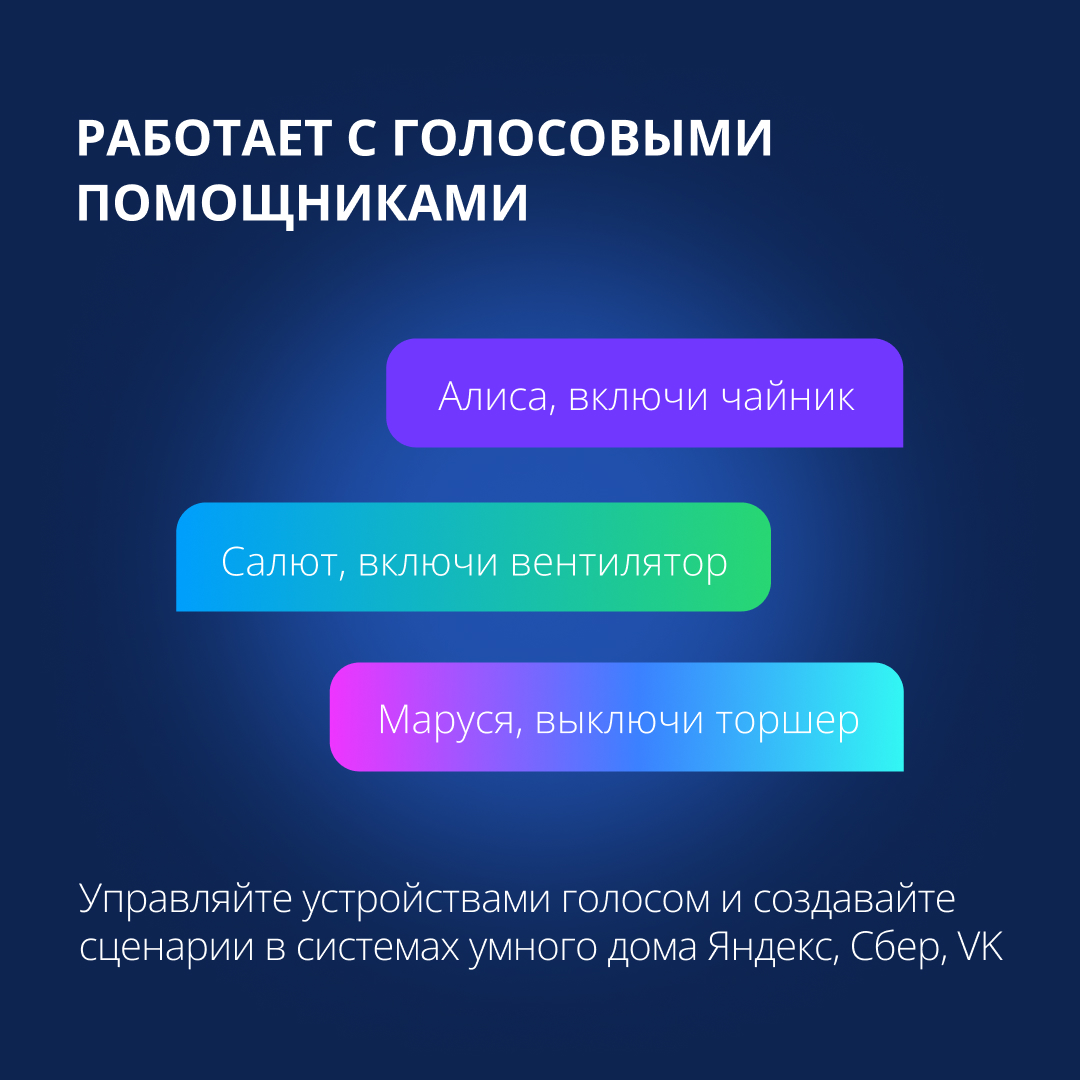 РАБОТАЕТ С ГОЛОСОВЫМИ ПОМОЩНИКАМИ

Алиса, включи чайник

Салют, включи вентилятор

Маруся, выключи торшер

Управляйте устройствами голосом и создавайте сценарии в системах умного дома Яндекс, Сбер, VK